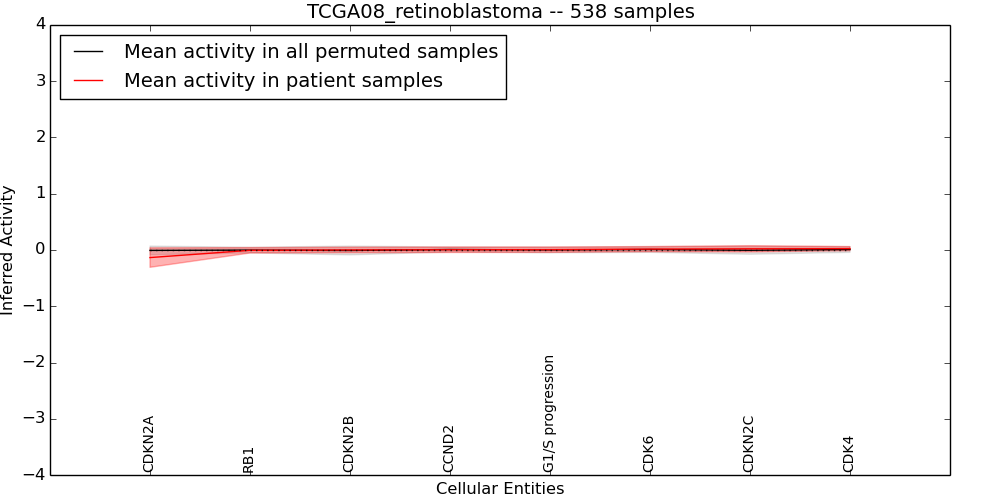 TCGA08_retinoblastoma -- 538 samples

Mean activity in all permuted samples
Mean activity in patient samples

Inferred Activity

4
3
2
1
0
−1
−2
−3
−4

CDKN2A
RB1
CDKN2B
CCND2
G1/S progression
CDK6
CDKN2C
CDK4

Cellular Entities